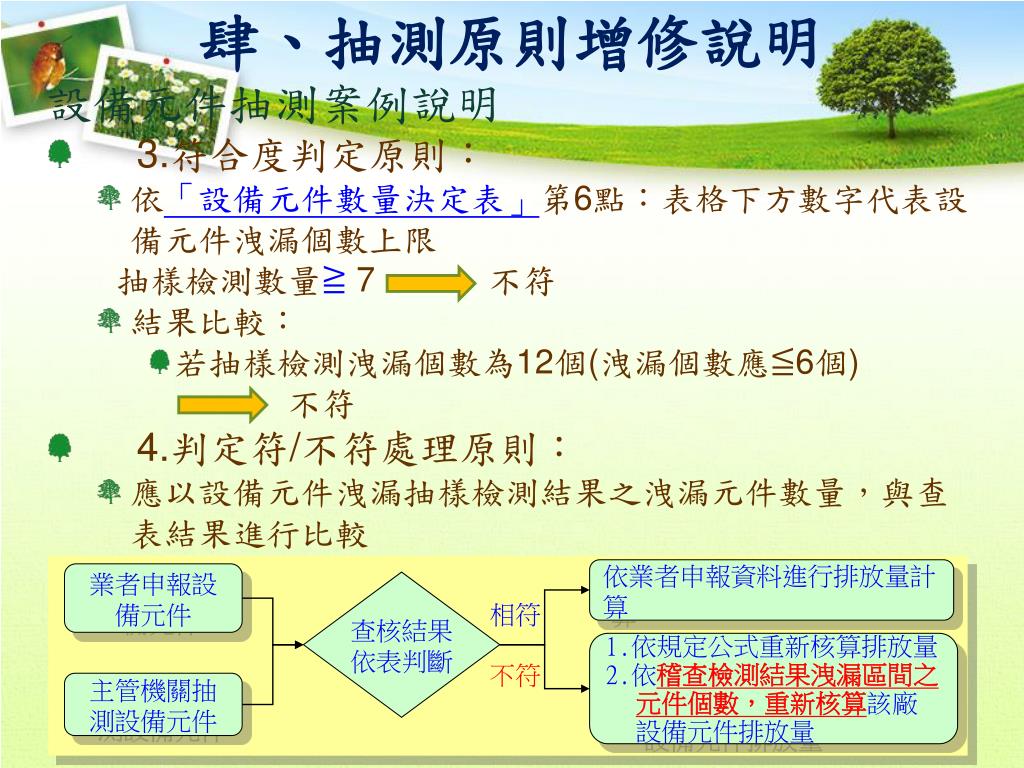 肆、抽測原則增修說明

設備元件抽測案例說明

3.符合度判定原則：

依「設備元件數量決定表」第6點：表格下方數字代表設備元件洩漏個數上限

抽樣檢測數量≧7 不符

結果比較：

若抽樣檢測洩漏個數為12個(洩漏個數應≦6個)

不符

4.判定符/不符處理原則：

應以設備元件洩漏抽樣檢測結果之洩漏元件數量，與查表結果進行比較

業者申報設備元件

主管機關抽測設備元件

查核結果依表判斷

相符

不符

依業者申報資料進行排放量計算

1.依規定公式重新核算排放量
2.依稽查檢測結果洩漏區間之元件個數，重新核算該廠設備元件排放量